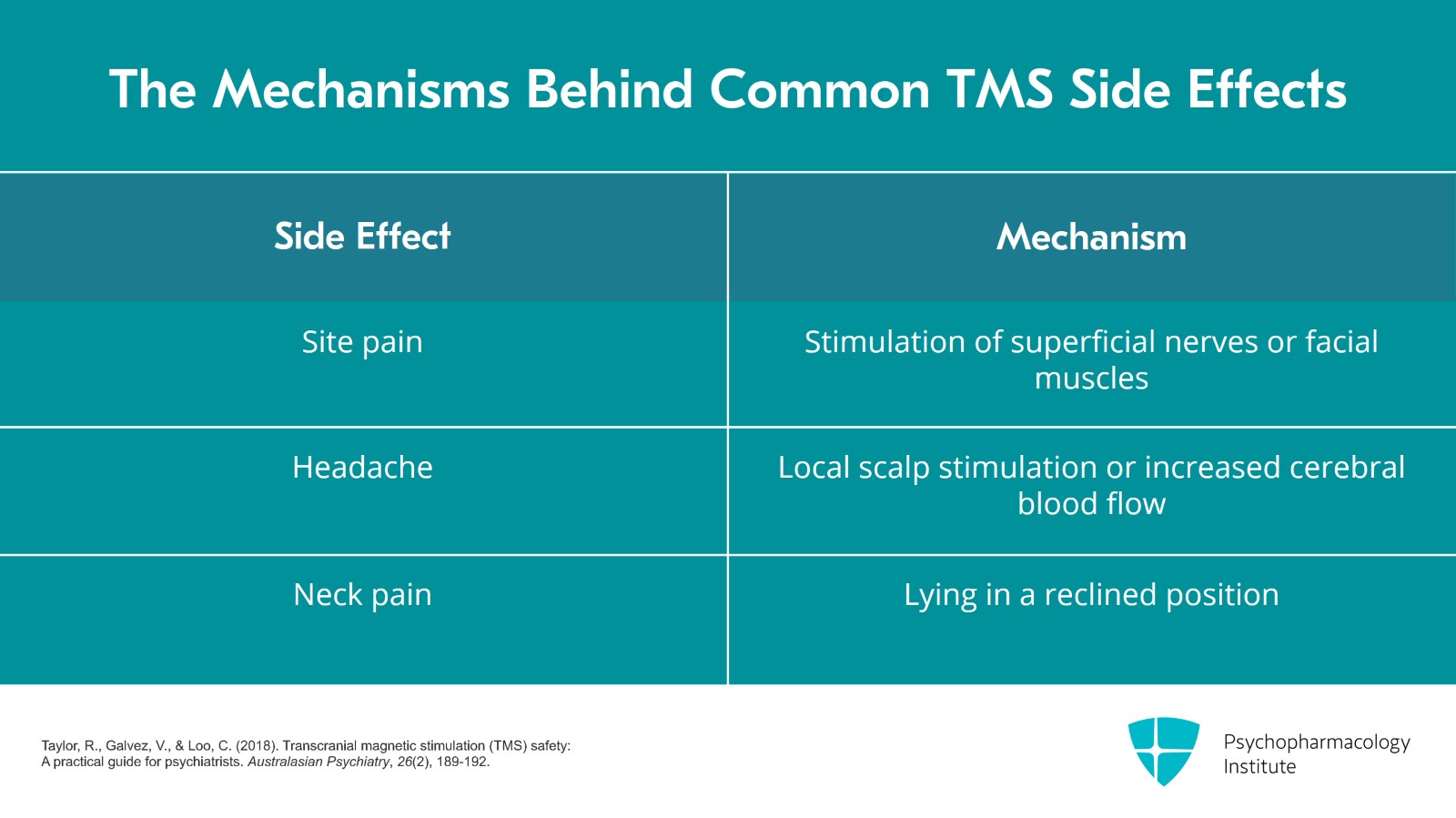 The Mechanisms Behind Common TMS Side Effects

| Side Effect | Mechanism |
|---|---|
| Site pain | Stimulation of superficial nerves or facial muscles |
| Headache | Local scalp stimulation or increased cerebral blood flow |
| Neck pain | Lying in a reclined position |

Taylor, R., Galvez, V., & Loo, C. (2018). Transcranial magnetic stimulation (TMS) safety: A practical guide for psychiatrists. Australasian Psychiatry, 26(2), 189-192.

Psychopharmacology Institute